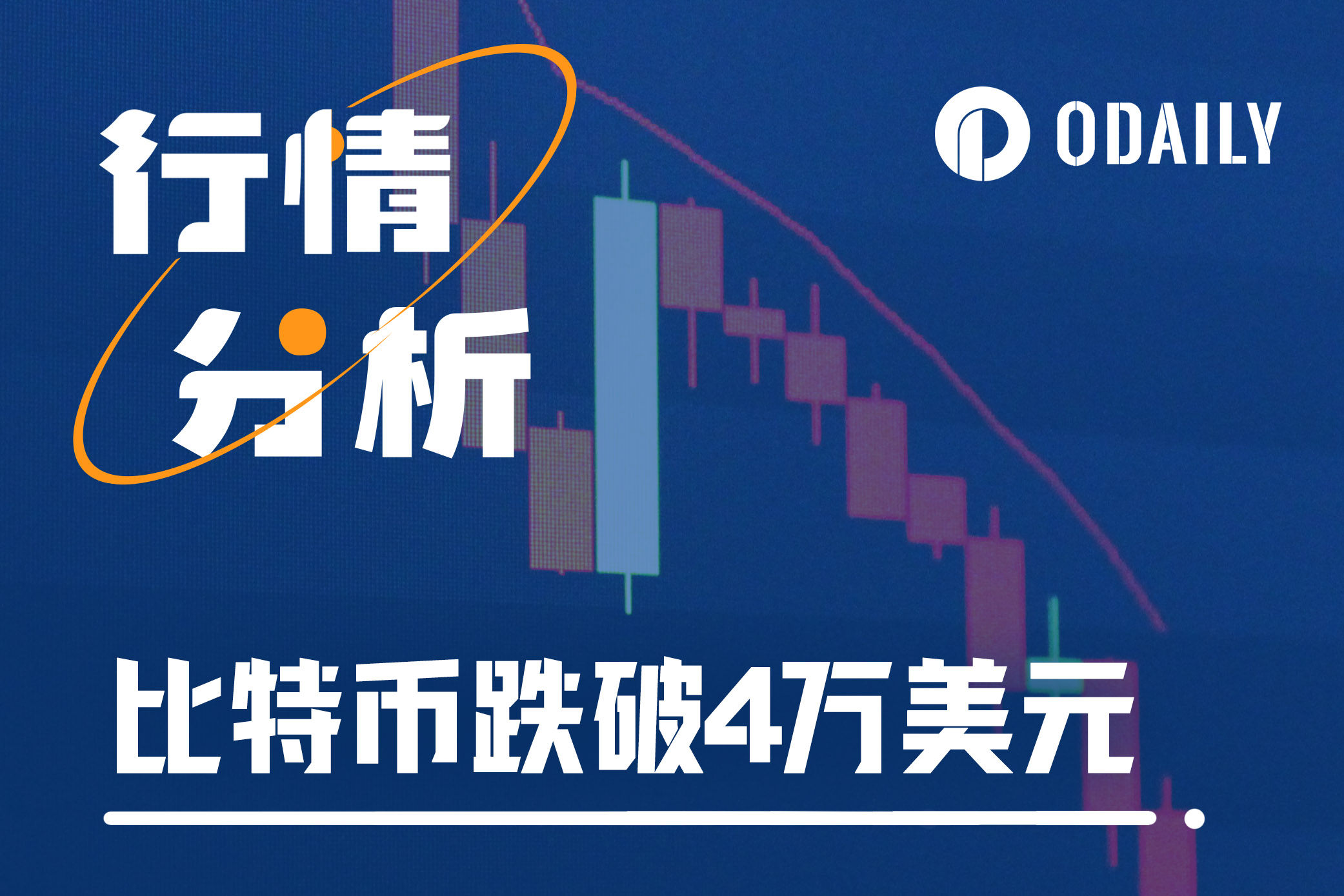 行情
分析

ODAILY

比特币跌破4万美元